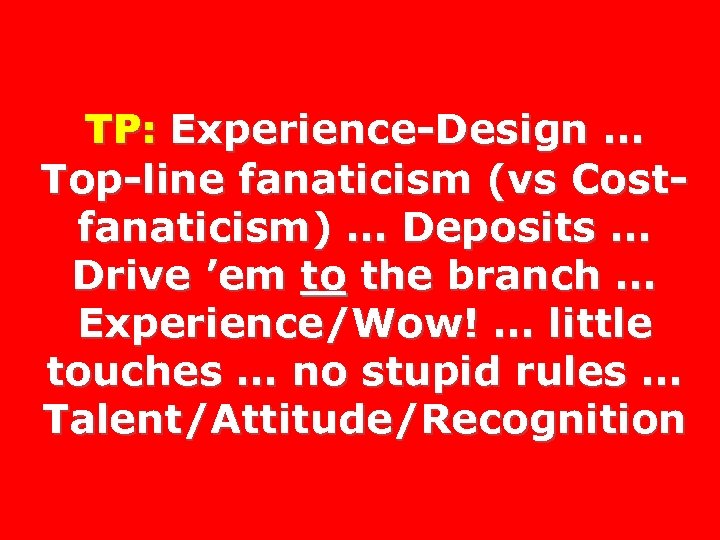 TP: Experience-Design … Top-line fanaticism (vs Cost-fanaticism) … Deposits … Drive ’em to the branch … Experience/Wow! … little touches … no stupid rules … Talent/Attitude/Recognition